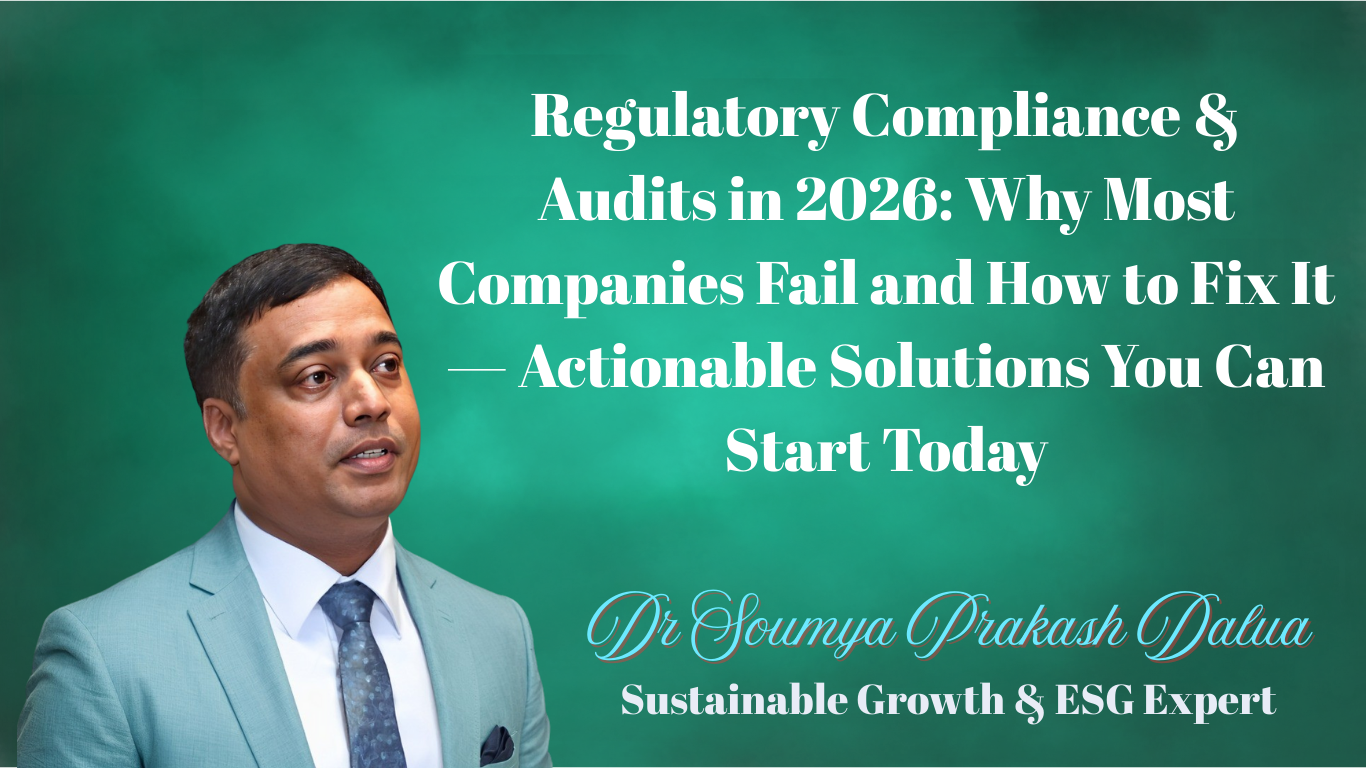 Regulatory Compliance & Audits in 2026: Why Most Companies Fail and How to Fix It — Actionable Solutions You Can Start Today

Dr Soumya Prakash Dalua
Sustainable Growth & ESG Expert